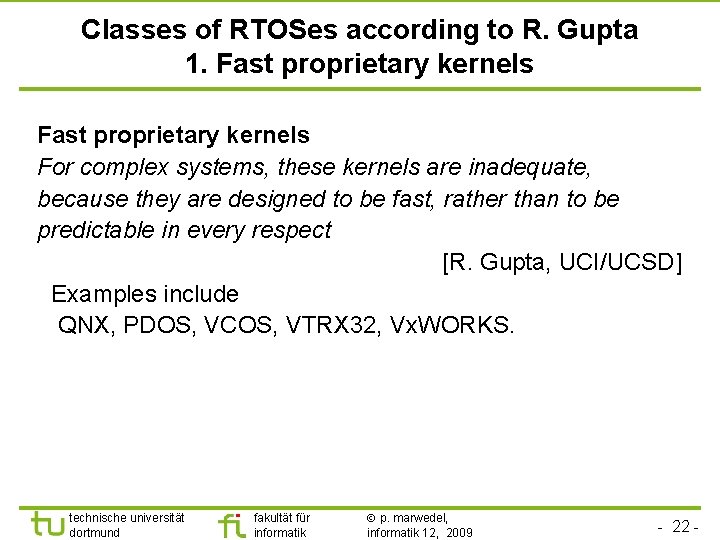 Classes of RTOSes according to R. Gupta
1. Fast proprietary kernels

Fast proprietary kernels
For complex systems, these kernels are inadequate, because they are designed to be fast, rather than to be predictable in every respect

[R. Gupta, UCI/UCSD]

Examples include
QNX, PDOS, VCOS, VTRX32, VxWORKS.

tu technische universität dortmund

fi fakultät für informatik

© p. marwedel, informatik 12, 2009

- 22 -